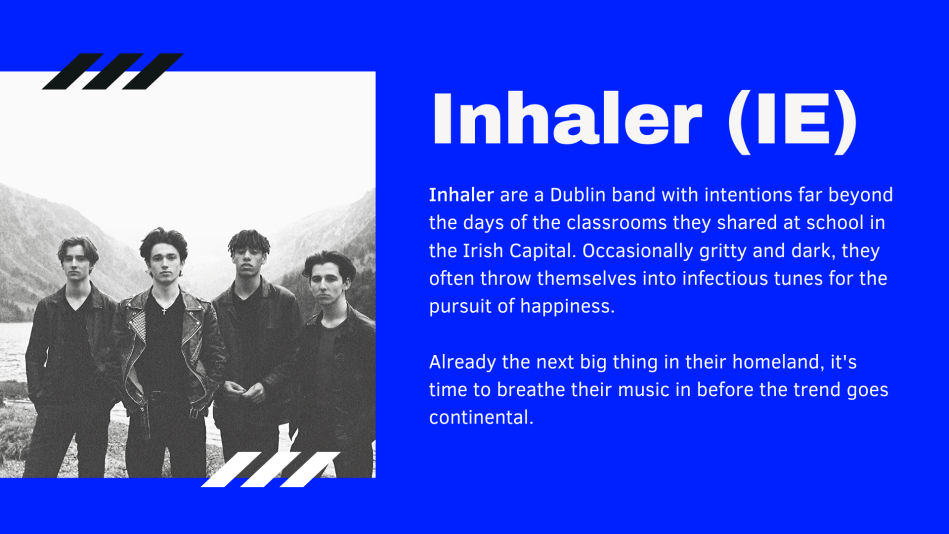 Inhaler (IE)

Inhaler are a Dublin band with intentions far beyond the days of the classrooms they shared at school in the Irish Capital. Occasionally gritty and dark, they often throw themselves into infectious tunes for the pursuit of happiness.

Already the next big thing in their homeland, it's time to breathe their music in before the trend goes continental.